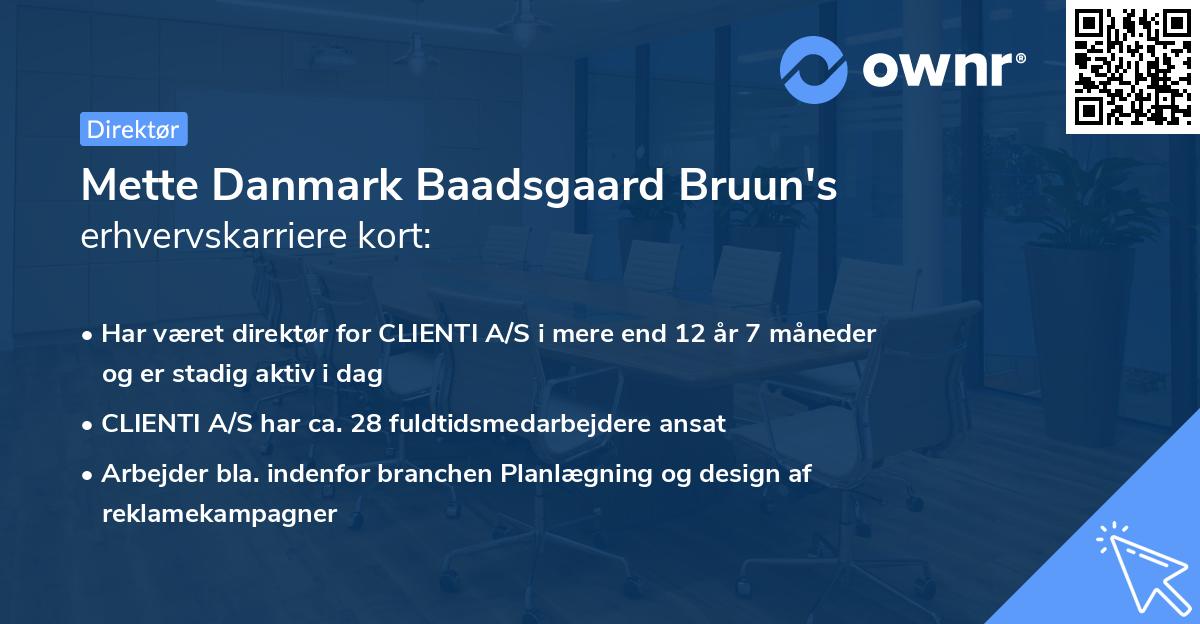 ownr®

Direktør

Mette Danmark Baadsgaard Bruun's
erhvervskarriere kort:

• Har været direktør for CLIENTI A/S i mere end 12 år 7 måneder og er stadig aktiv i dag
• CLIENTI A/S har ca. 28 fuldtidsmedarbejdere ansat
• Arbejder bla. indenfor branchen Planlægning og design af reklamekampagner